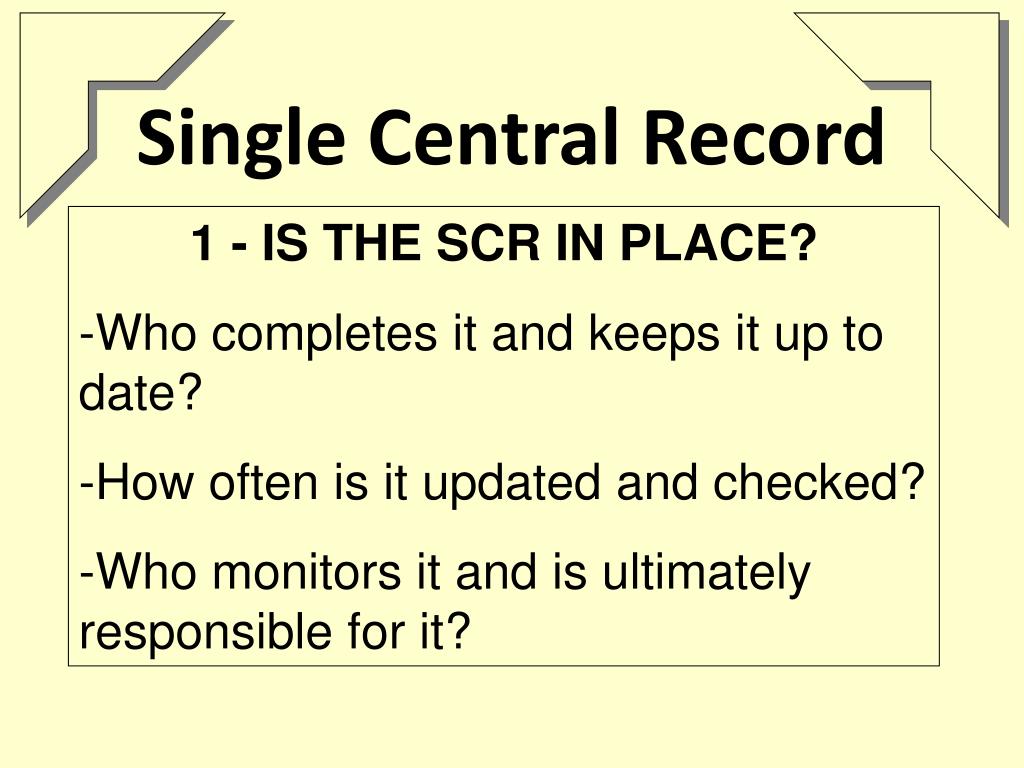 Single Central Record

1 - IS THE SCR IN PLACE?

-Who completes it and keeps it up to date?

-How often is it updated and checked?

-Who monitors it and is ultimately responsible for it?